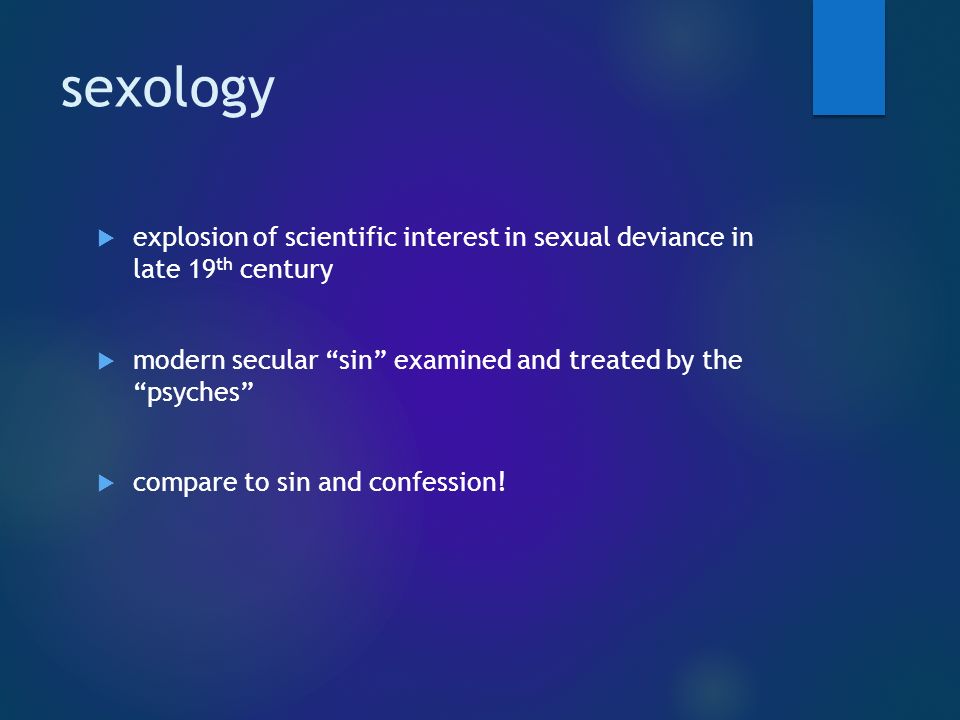 sexology

explosion of scientific interest in sexual deviance in late 19th century

modern secular “sin” examined and treated by the “psyches”

compare to sin and confession!